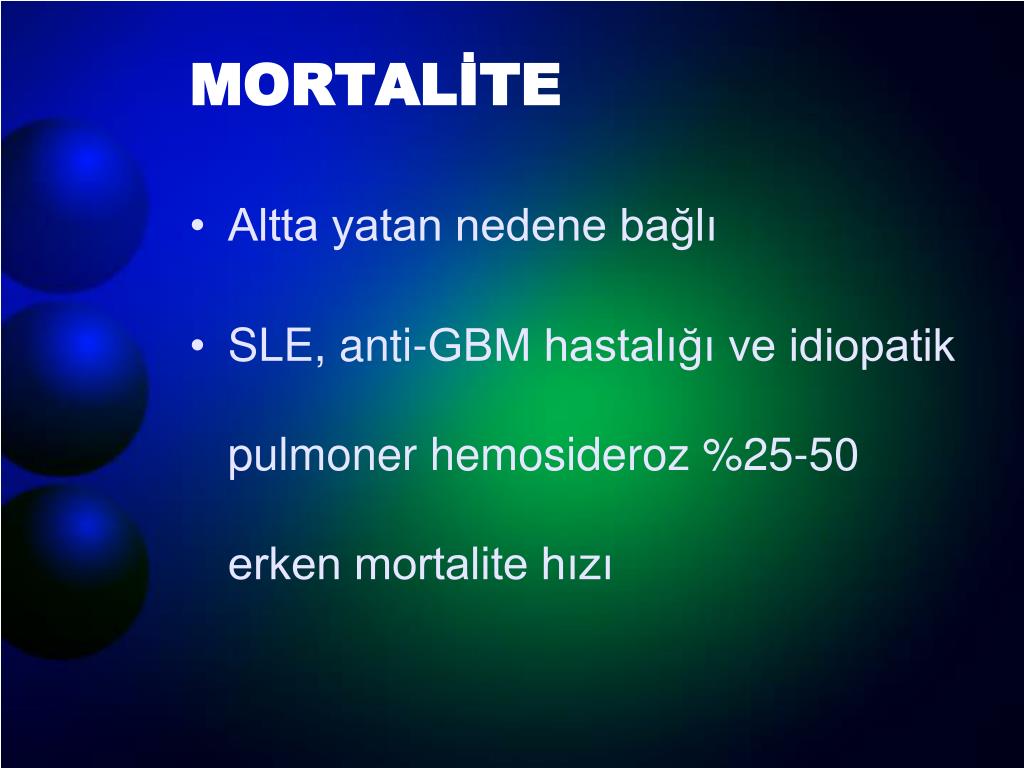 MORTALİTE

• Altta yatan nedene bağlı

• SLE, anti-GBM hastalığı ve idiopatik pulmoner hemosideroz %25-50 erken mortalite hızı